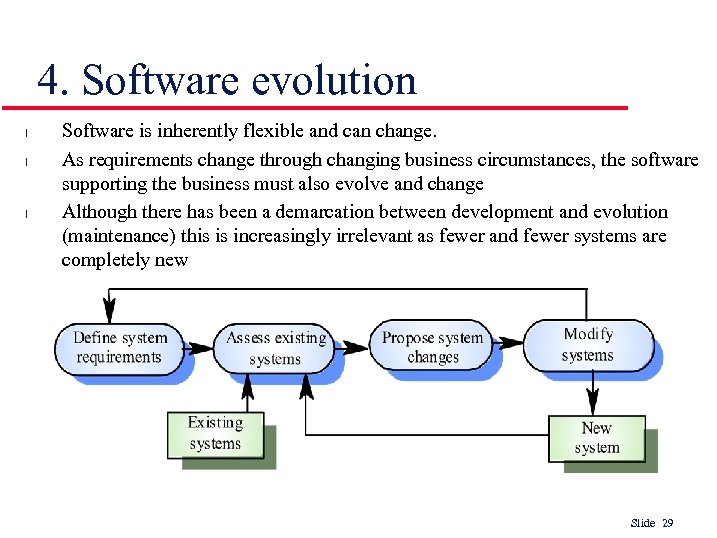 4. Software evolution

l Software is inherently flexible and can change.

l As requirements change through changing business circumstances, the software supporting the business must also evolve and change

l Although there has been a demarcation between development and evolution (maintenance) this is increasingly irrelevant as fewer and fewer systems are completely new

Define system requirements

Assess existing systems

Propose system changes

Modify systems

Existing systems

New system

Slide 29